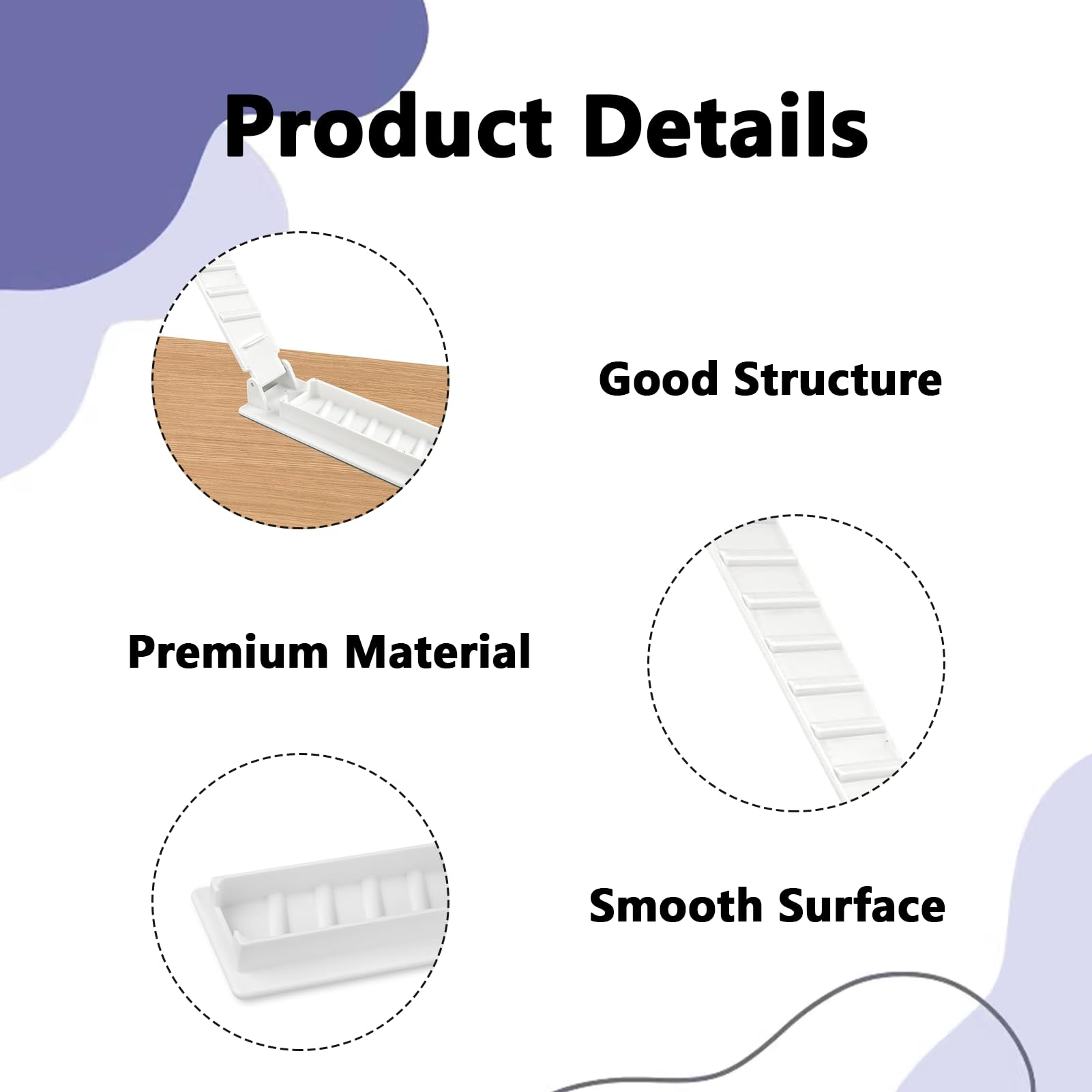 Product Details

Good Structure

Premium Material

Smooth Surface